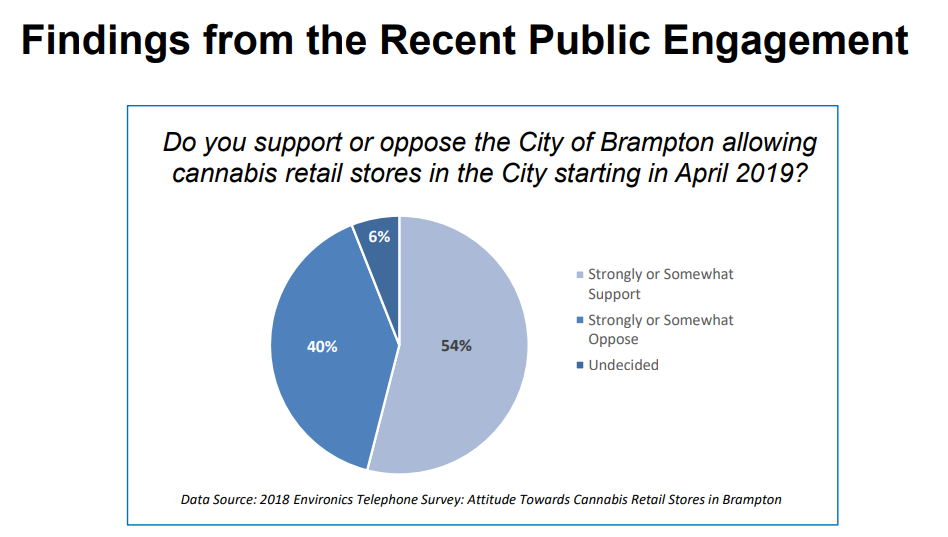 Findings from the Recent Public Engagement

Do you support or oppose the City of Brampton allowing cannabis retail stores in the City starting in April 2019?

6%

40%

54%

Strongly or Somewhat Support

Strongly or Somewhat Oppose

Undecided

Data Source: 2018 Environics Telephone Survey: Attitude Towards Cannabis Retail Stores in Brampton